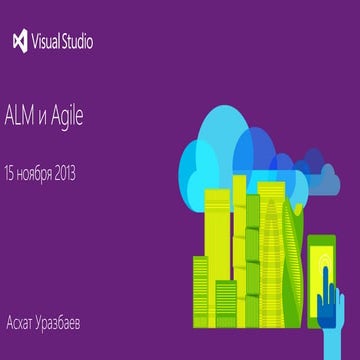 Visual Studio

ALM и Agile

15 ноября 2013

Асхат Уразбаев